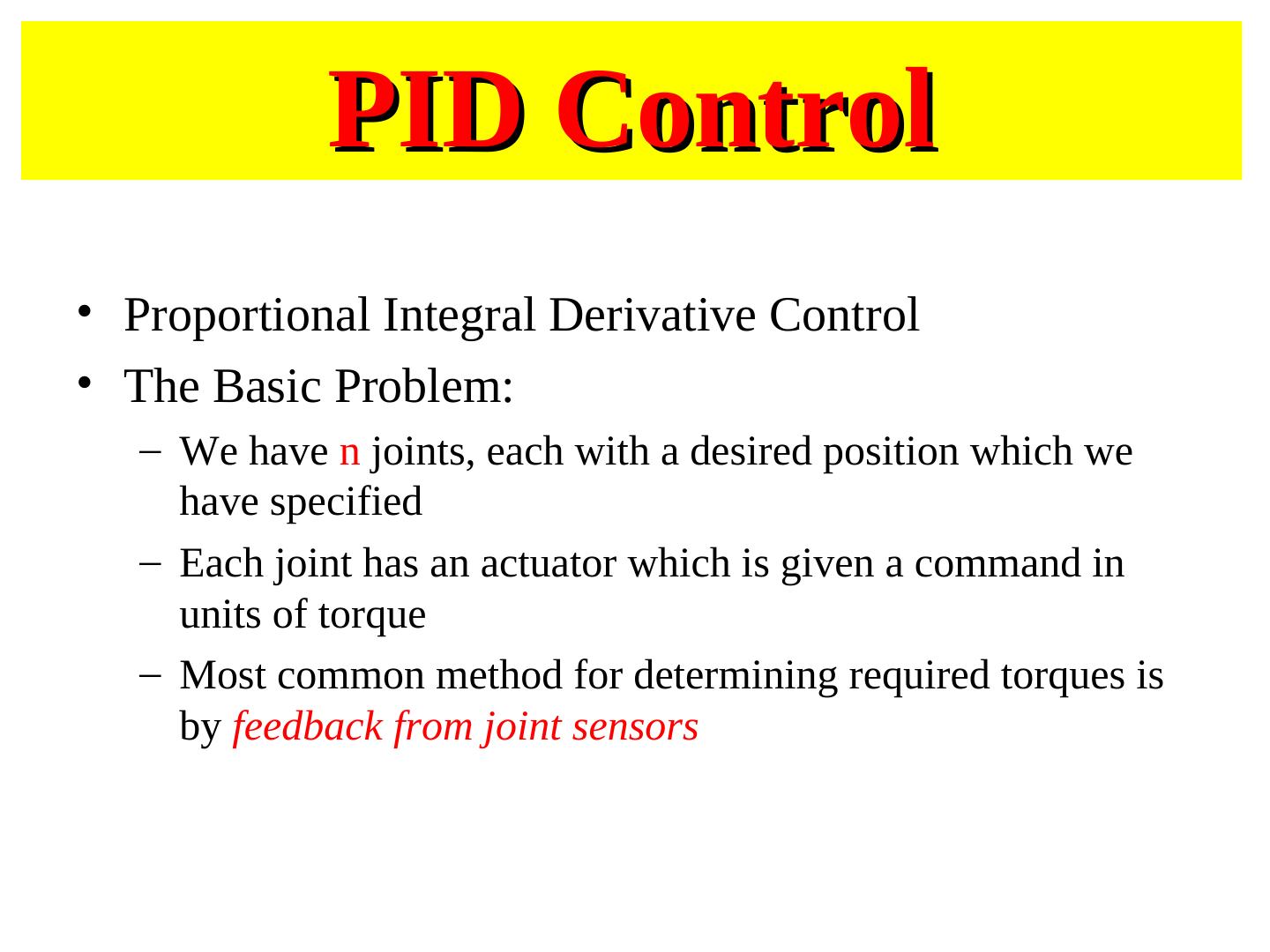 PID Control

• Proportional Integral Derivative Control
• The Basic Problem:
– We have n joints, each with a desired position which we have specified
– Each joint has an actuator which is given a command in units of torque
– Most common method for determining required torques is by feedback from joint sensors